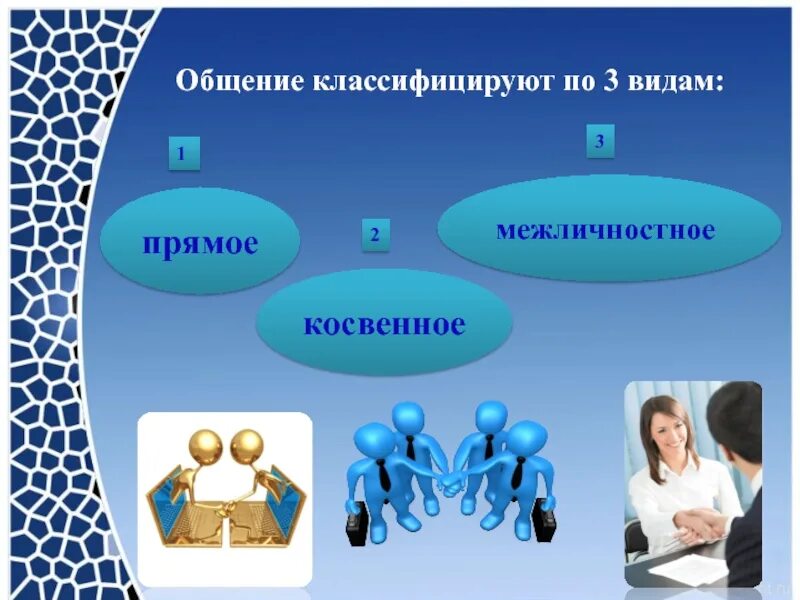 Общение классифицируют по 3 видам:

1

прямое

2

косвенное

3

межличностное